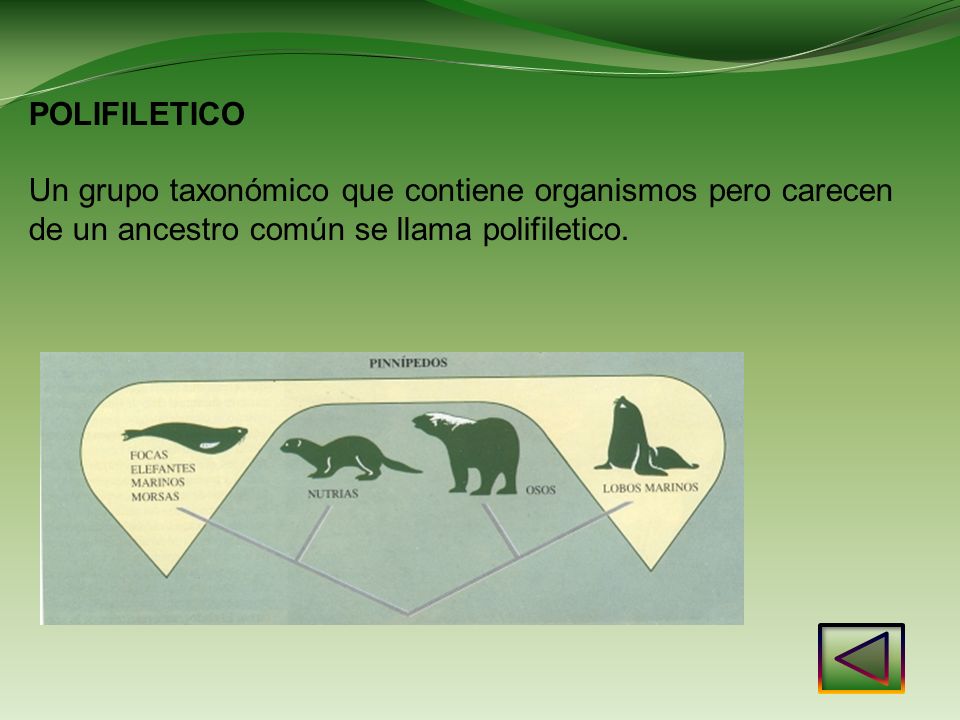 POLIFILETICO

Un grupo taxonómico que contiene organismos pero carecen de un ancestro común se llama polifiletico.

PINNÍPEDOS

FOCAS
ELEFANTES MARINOS
MORSAS

NUTRIAS

OSOS

LOBOS MARINOS